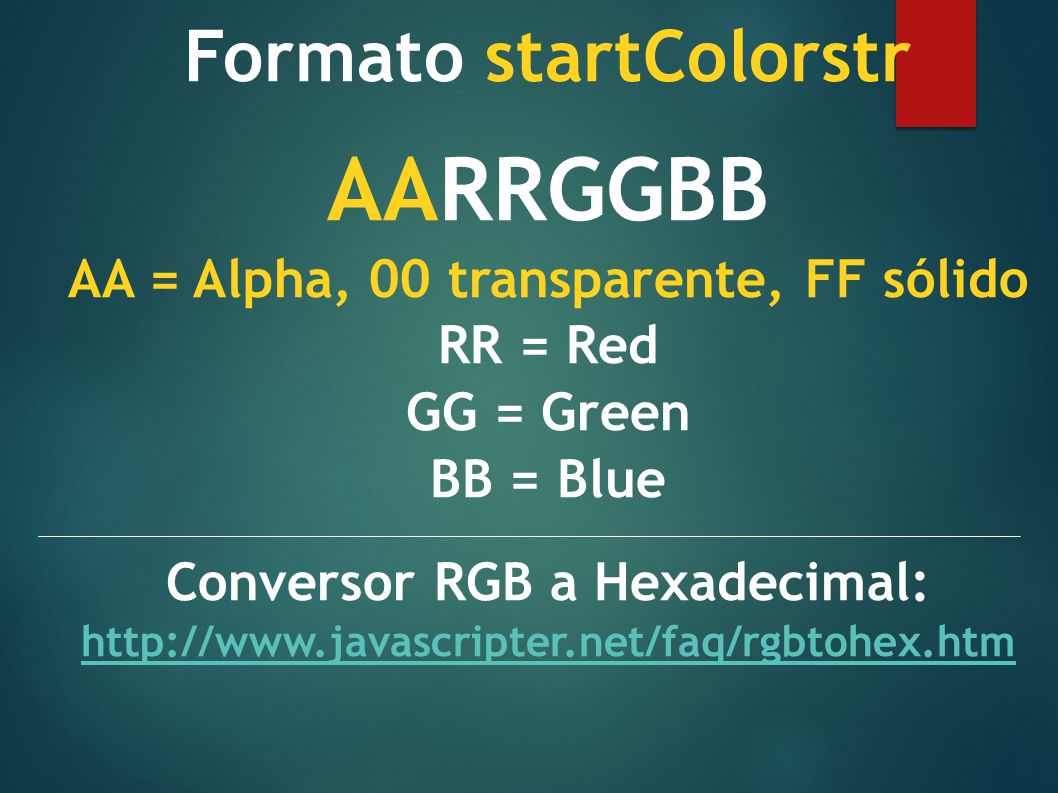 Formato startColorstr

AARRGGBB

AA = Alpha, 00 transparente, FF sólido
RR = Red
GG = Green
BB = Blue

Conversor RGB a Hexadecimal:
http://www.javascripter.net/faq/rgbtohex.htm